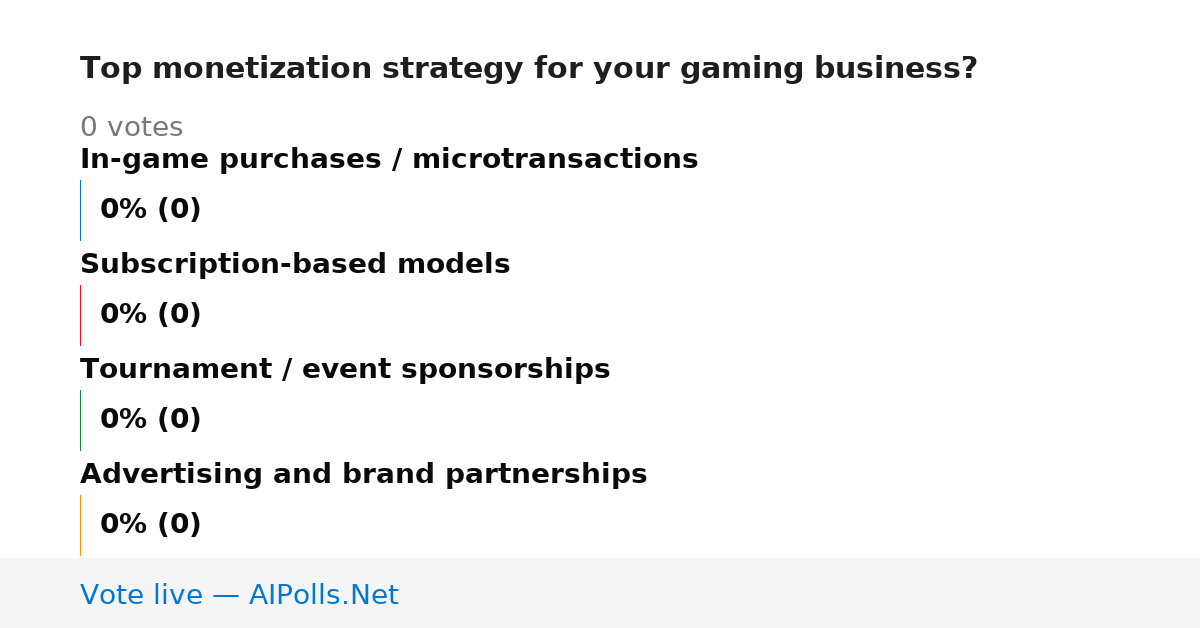 Top monetization strategy for your gaming business?

0 votes

In-game purchases / microtransactions

0% (0)

Subscription-based models

0% (0)

Tournament / event sponsorships

0% (0)

Advertising and brand partnerships

0% (0)

Vote live — AIPolls.Net